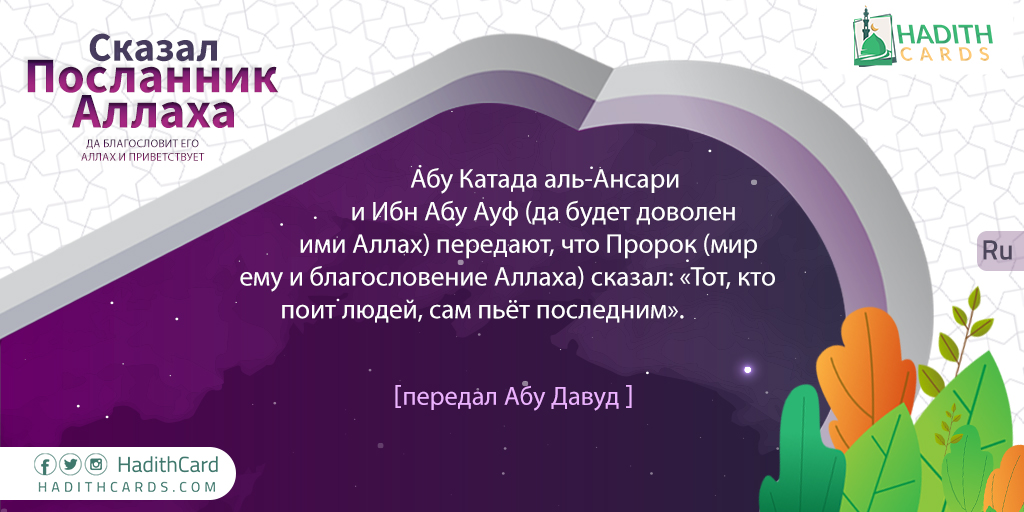 Сказал
Посланник
Аллаха
ДА БЛАГОСЛОВИТ ЕГО
АЛЛАХ И ПРИВЕТСТВУЕТ

HADITH
CARDS

Абу Катада аль-Ансари и Ибн Абу Ауф (да будет доволен ими Аллах) передают, что Пророк (мир ему и благословение Аллаха) сказал: «Тот, кто поит людей, сам пьёт последним».

[передал Абу Давуд ]

Ru

HadithCard
HADITHCARDS.COM